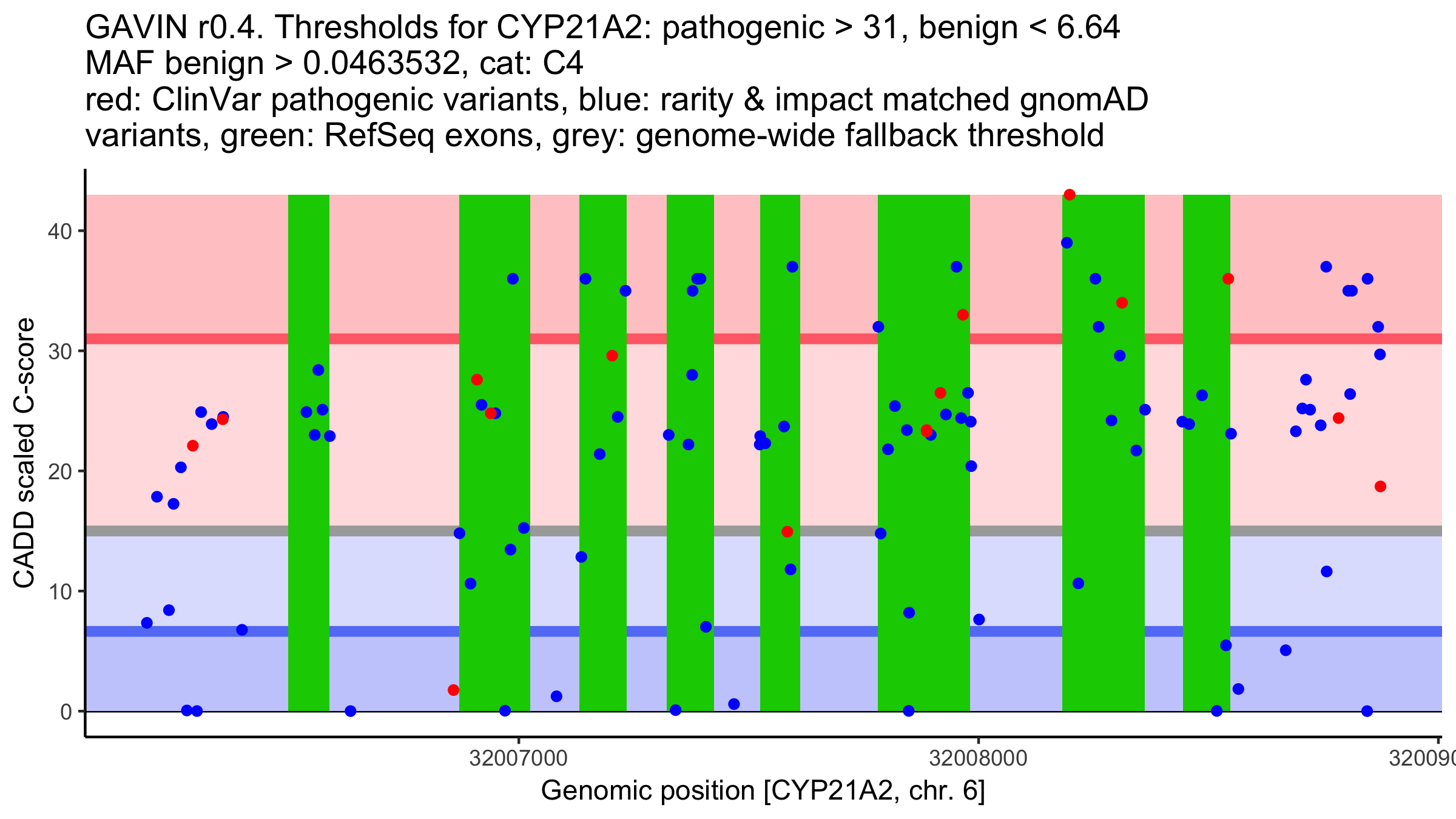 GAVIN r0.4. Thresholds for CYP21A2: pathogenic > 31, benign < 6.64
MAF benign > 0.0463532, cat: C4
red: ClinVar pathogenic variants, blue: rarity & impact matched gnomAD variants, green: RefSeq exons, grey: genome-wide fallback threshold

CADD scaled C-score

40
30
20
10
0

32007000
32008000
320090

Genomic position [CYP21A2, chr. 6]